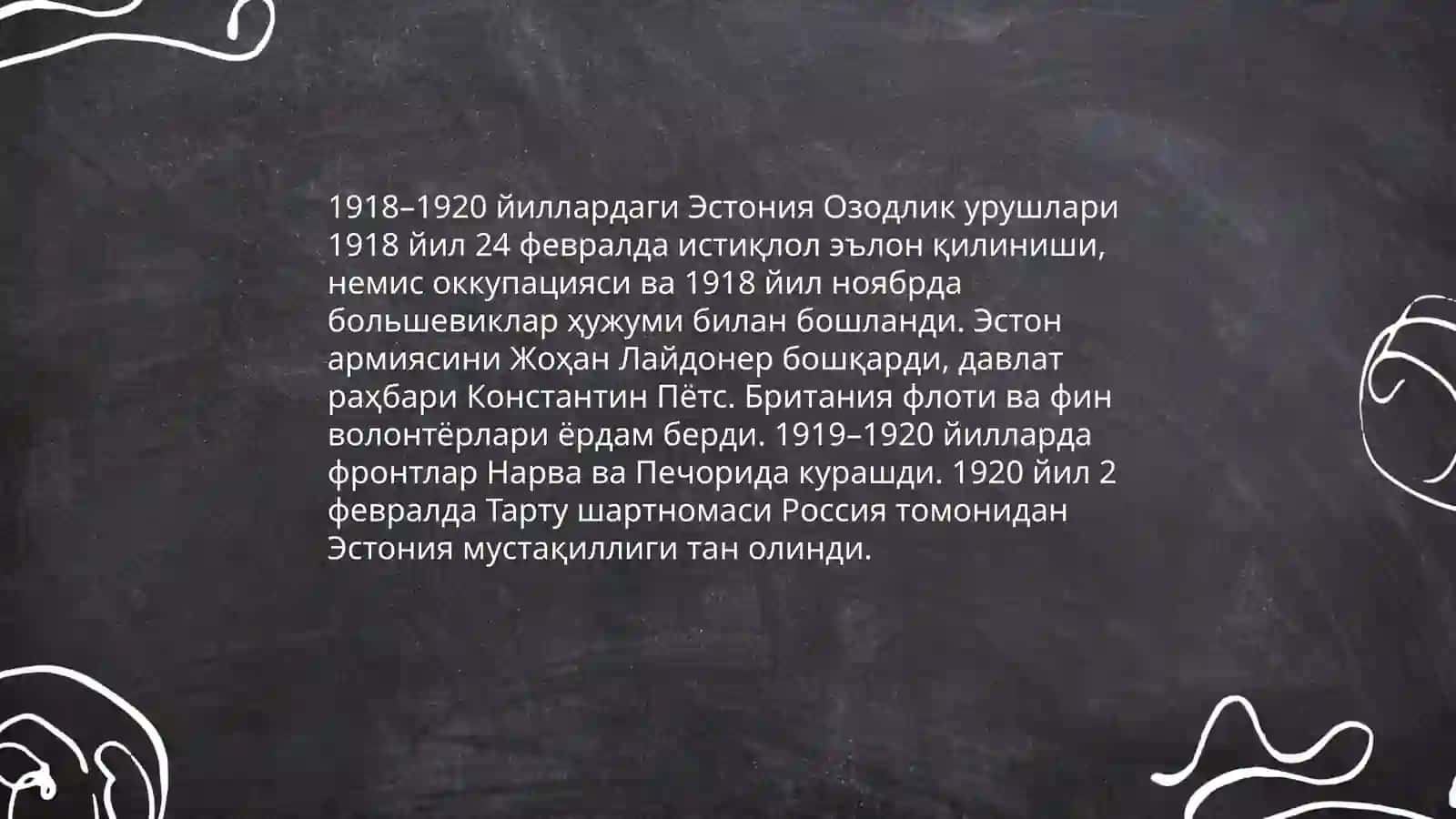 1918–1920 йиллардаги Эстония Озодлик урушлари 1918 йил 24 февралда истиқлол эълон қилиниши, немис оккупацияси ва 1918 йил ноябрда большевиклар ҳужуми билан бошланди. Эстон армиясини Жоҳан Лайдонер бошқарди, давлат раҳбари Константин Пётс. Британия флоти ва фин волонтёрлари ёрдам берди. 1919–1920 йилларда фронтлар Нарва ва Печорида курашди. 1920 йил 2 февралда Тарту шартномаси Россия томонидан Эстония мустақиллиги тан олинди.